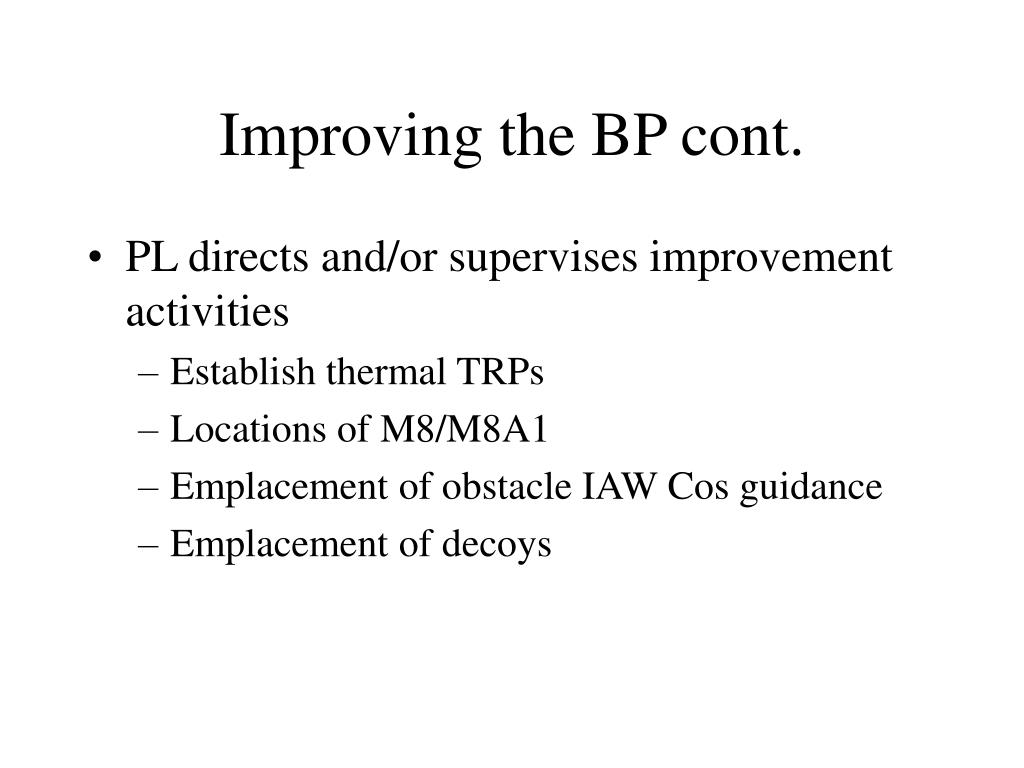 Improving the BP cont.

• PL directs and/or supervises improvement activities
– Establish thermal TRPs
– Locations of M8/M8A1
– Emplacement of obstacle IAW Cos guidance
– Emplacement of decoys